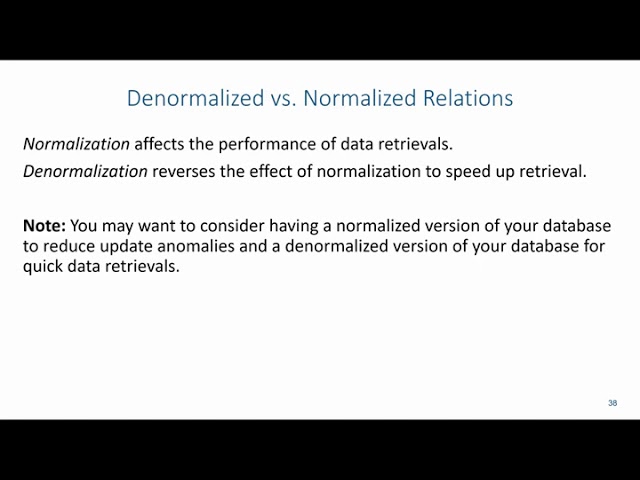 Denormalized vs. Normalized Relations

Normalization affects the performance of data retrievals.

Denormalization reverses the effect of normalization to speed up retrieval.

Note: You may want to consider having a normalized version of your database to reduce update anomalies and a denormalized version of your database for quick data retrievals.

38